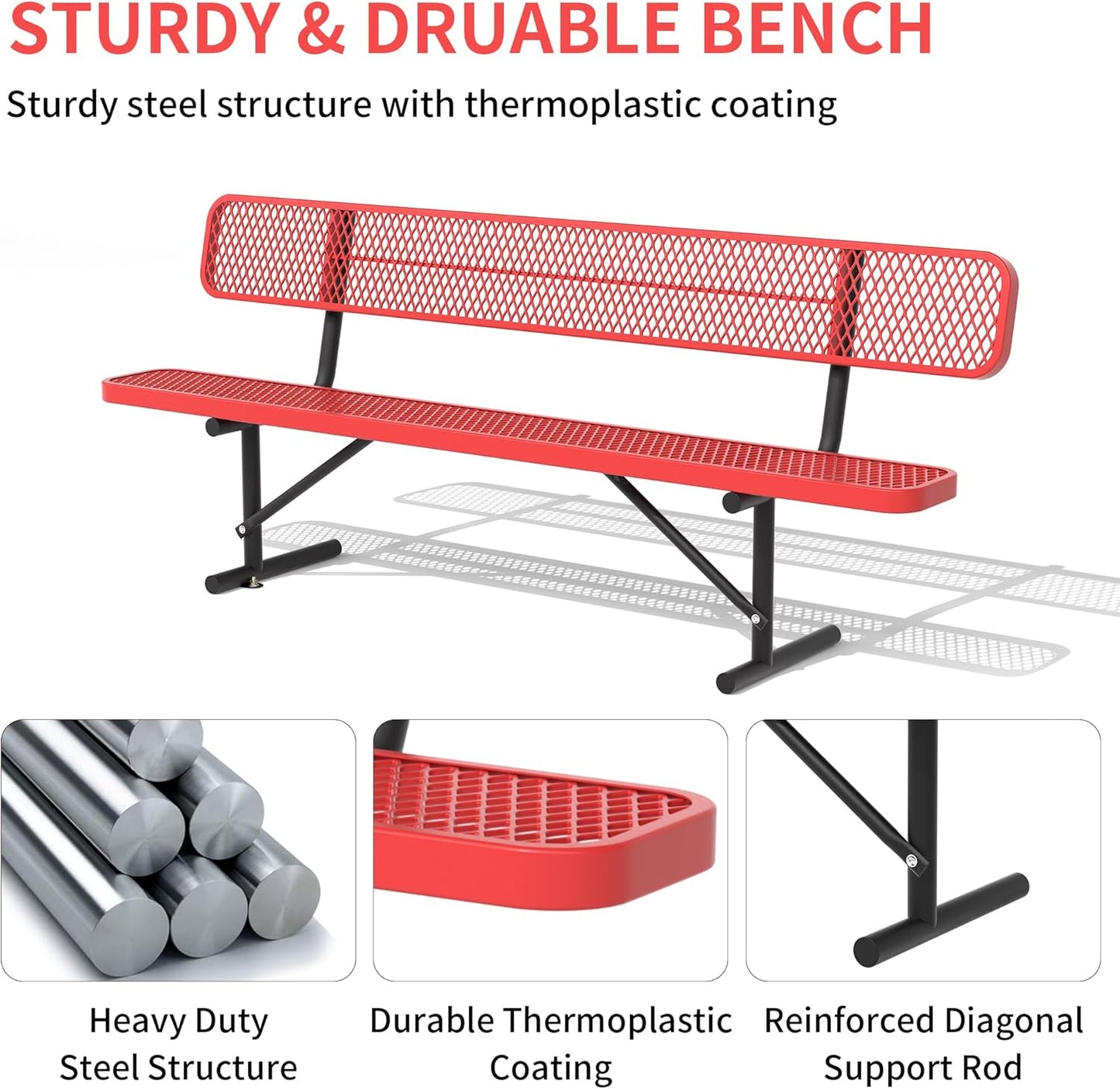 STURDY & DRUABLE BENCH

Sturdy steel structure with thermoplastic coating

Heavy Duty Steel Structure

Durable Thermoplastic Coating

Reinforced Diagonal Support Rod